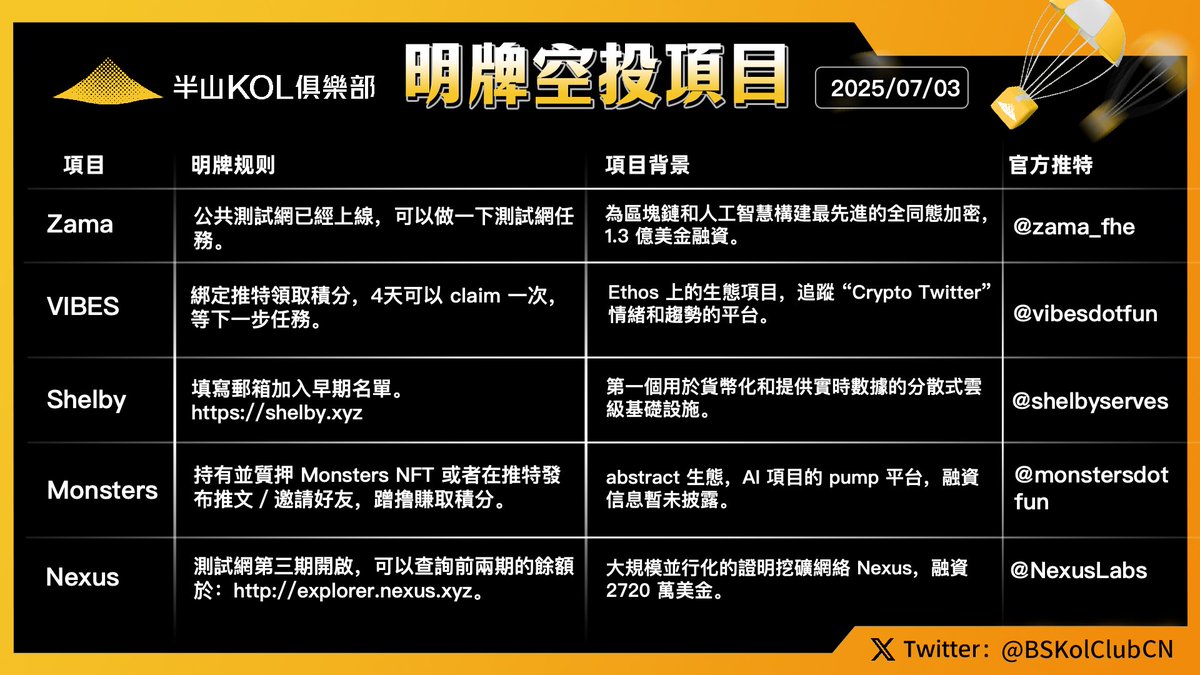 半山KOL俱樂部

明牌空投項目

2025/07/03

| 項目 | 明牌规则 | 項目背景 | 官方推特 |
|---|---|---|---|
| Zama | 公共測試網已經上線，可以做一下測試網任務。 | 為區塊鏈和人工智慧構建最先進的全同態加密，1.3 億美金融資。 | @zama_fhe |
| VIBES | 綁定推特領取積分，4天可以 claim 一次，等下一步任務。 | Ethos 上的生態項目，追蹤 “Crypto Twitter” 情緒和趨勢的平台。 | @vibesdotfun |
| Shelby | 填寫郵箱加入早期名單。 https://shelby.xyz | 第一個用於貨幣化和提供實時數據的分散式雲級基礎設施。 | @shelbyserves |
| Monsters | 持有並質押 Monsters NFT 或者在推特發布推文 / 邀請好友，蹭擼賺取積分。 | abstract 生態，AI 項目的 pump 平台，融資信息暫未披露。 | @monstersdotfun |
| Nexus | 測試網第三期開啟，可以查詢前兩期的餘額於：http://explorer.nexus.xyz。 | 大規模並行化的證明挖礦網絡 Nexus，融資 2720 萬美金。 | @NexusLabs |

Twitter：@BSKolClubCN